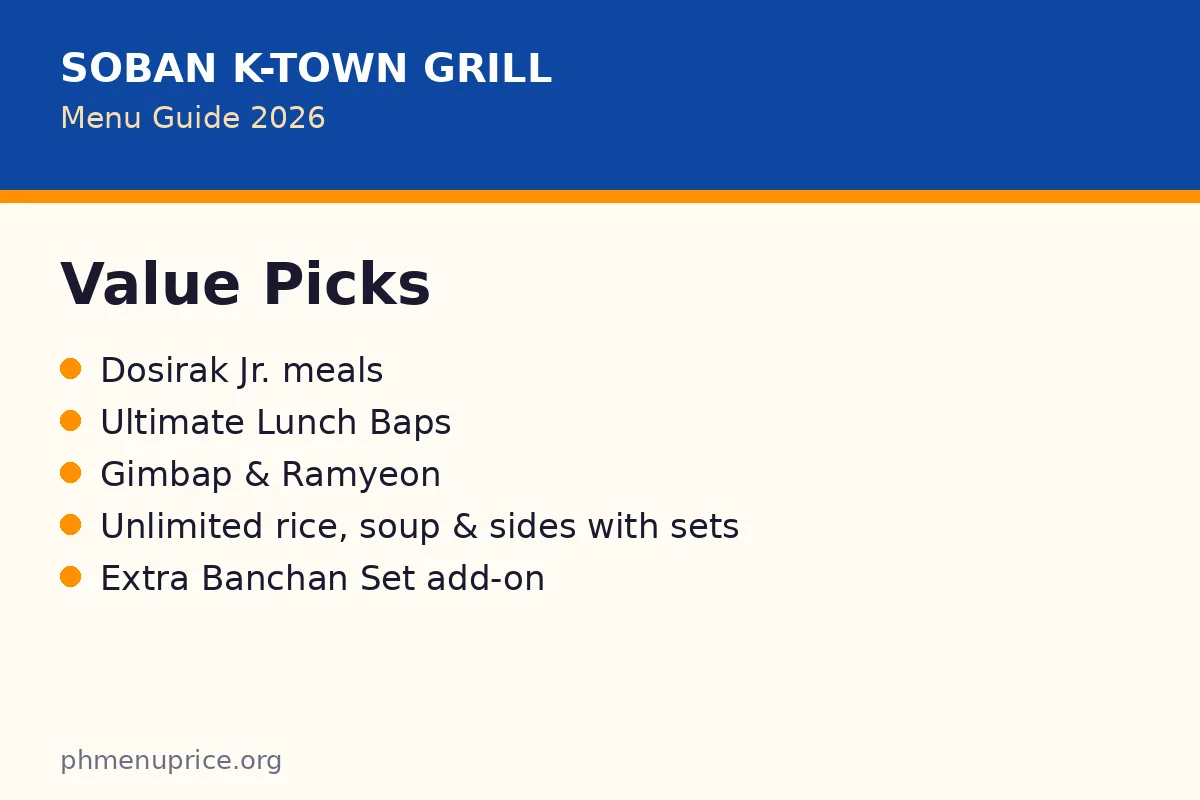 SOBAN K-TOWN GRILL
Menu Guide 2026

Value Picks

• Dosirak Jr. meals
• Ultimate Lunch Baps
• Gimbap & Ramyeon
• Unlimited rice, soup & sides with sets
• Extra Banchan Set add-on

phmenuprice.org